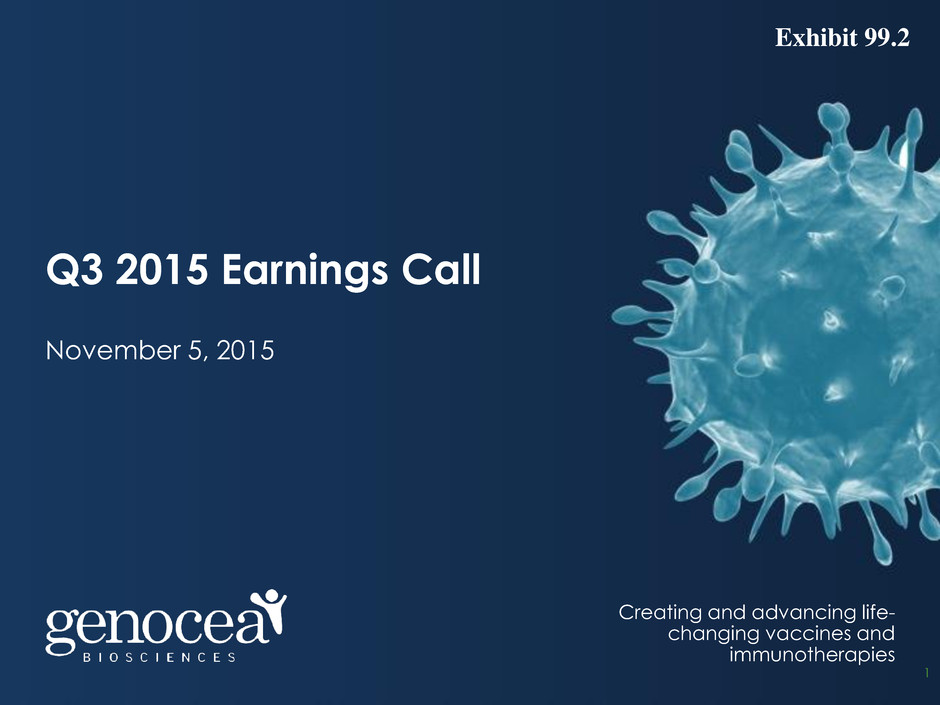 Exhibit 99.2

Q3 2015 Earnings Call

November 5, 2015

genocea
BIOSCIENCES

Creating and advancing life-changing vaccines and immunotherapies

1